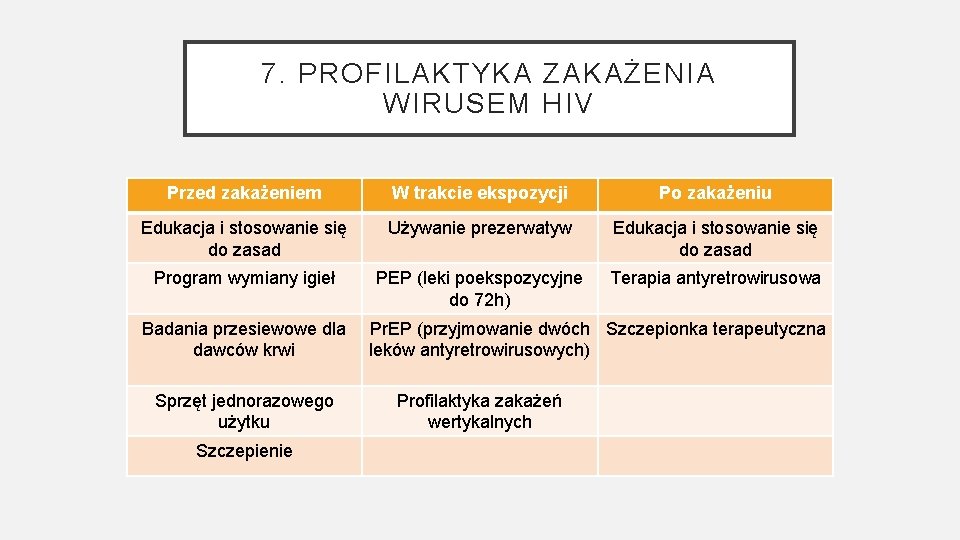 7. PROFILAKTYKA ZAKAŻENIA WIRUSEM HIV

| Przed zakażeniem | W trakcie ekspozycji | Po zakażeniu |
|---|---|---|
| Edukacja i stosowanie się do zasad | Używanie prezerwatyw | Edukacja i stosowanie się do zasad |
| Program wymiany igieł | PEP (leki poekspozycyjne do 72h) | Terapia antyretrowirusowa |
| Badania przesiewowe dla dawców krwi | Pr.EP (przyjmowanie dwóch leków antyretrowirusowych) | Szczepionka terapeutyczna |
| Sprzęt jednorazowego użytku | Profilaktyka zakażeń wertykalnych | |
| Szczepienie | | |